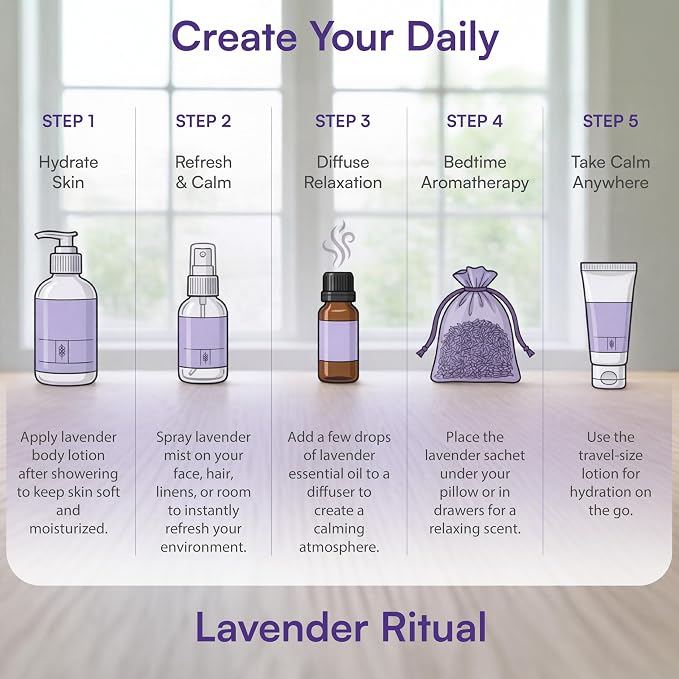 Create Your Daily

STEP 1

Hydrate Skin

Apply lavender body lotion after showering to keep skin soft and moisturized.

STEP 2

Refresh & Calm

Spray lavender mist on your face, hair, linens, or room to instantly refresh your environment.

STEP 3

Diffuse Relaxation

Add a few drops of lavender essential oil to a diffuser to create a calming atmosphere.

STEP 4

Bedtime Aromatherapy

Place the lavender sachet under your pillow or in drawers for a relaxing scent.

STEP 5

Take Calm Anywhere

Use the travel-size lotion for hydration on the go.

Lavender Ritual